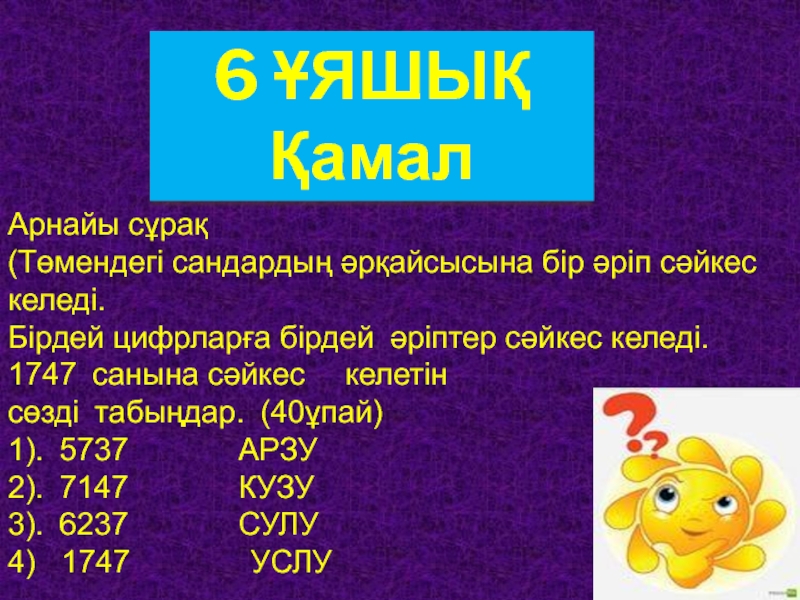 6 ҰЯШЫҚ
Қамал

Арнайы сұрақ
(Төмендегі сандардың әрқайсысына бір әріп сәйкес келеді.
Бірдей цифрларға бірдей әріптер сәйкес келеді.
1747 санына сәйкес келетін сөзді табыңдар. (40ұпай)
1). 5737 АРЗУ
2). 7147 КУЗУ
3). 6237 СУЛУ
4) 1747 УСЛУ